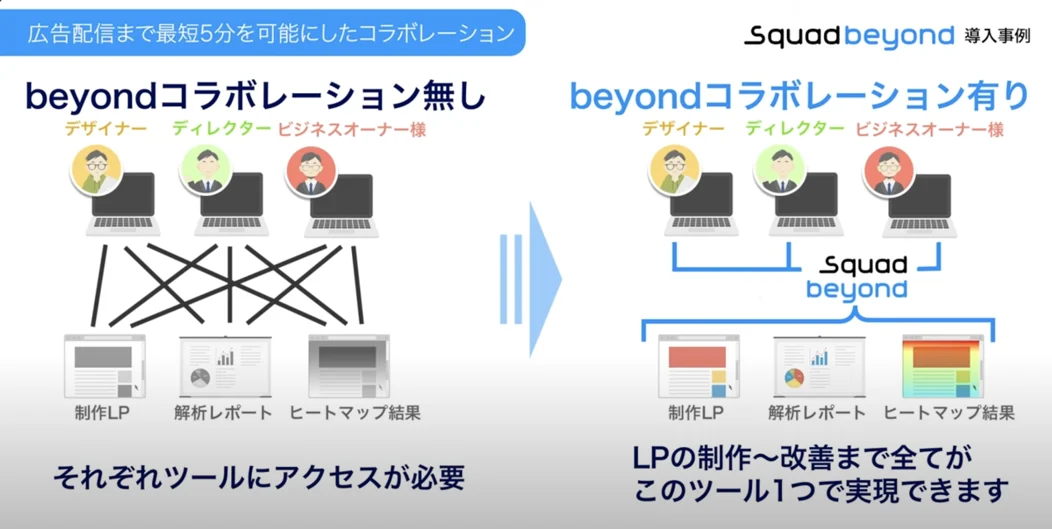 広告配信まで最短5分を可能にしたコラボレーション

Squad beyond 導入事例

beyondコラボレーション無し

デザイナー　ディレクター　ビジネスオーナー様

制作LP　解析レポート　ヒートマップ結果

それぞれツールにアクセスが必要

beyondコラボレーション有り

デザイナー　ディレクター　ビジネスオーナー様

Squad beyond

制作LP　解析レポート　ヒートマップ結果

LPの制作〜改善まで全てが
このツール1つで実現できます